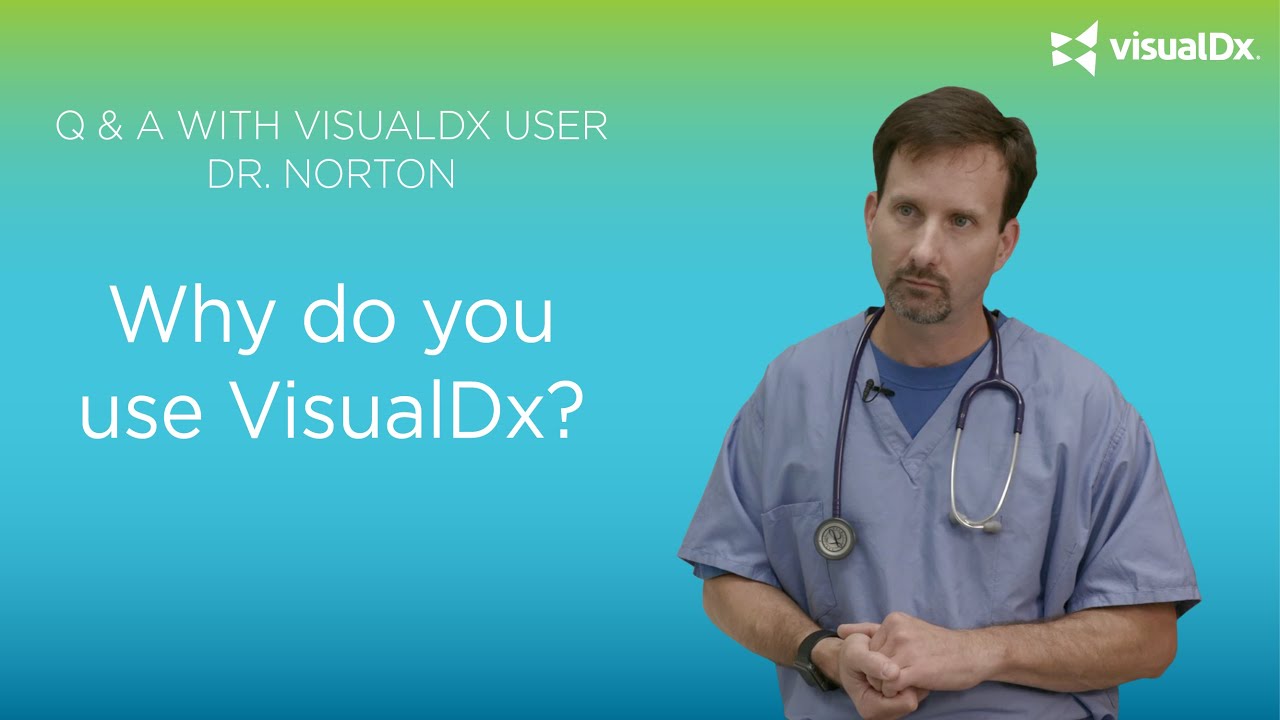 visualDx.

Q & A WITH VISUALDX USER
DR. NORTON

Why do you use VisualDx?